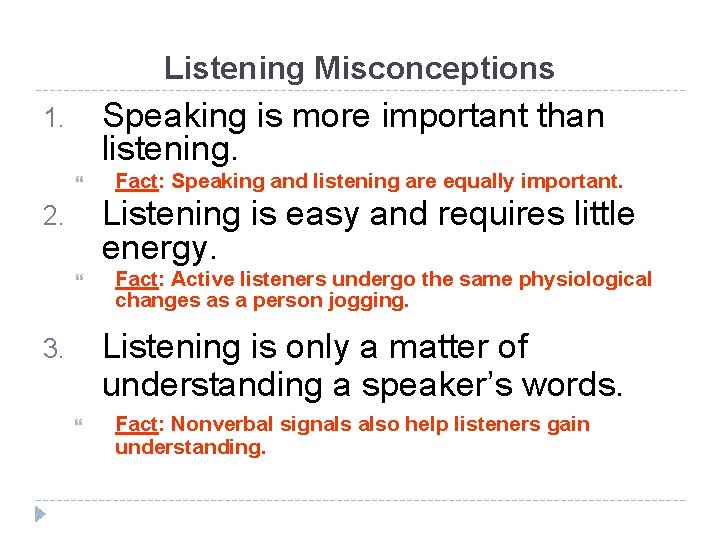 Listening Misconceptions

1. Speaking is more important than listening.

“ Fact: Speaking and listening are equally important.

2. Listening is easy and requires little energy.

“ Fact: Active listeners undergo the same physiological changes as a person jogging.

3. Listening is only a matter of understanding a speaker’s words.

“ Fact: Nonverbal signals also help listeners gain understanding.